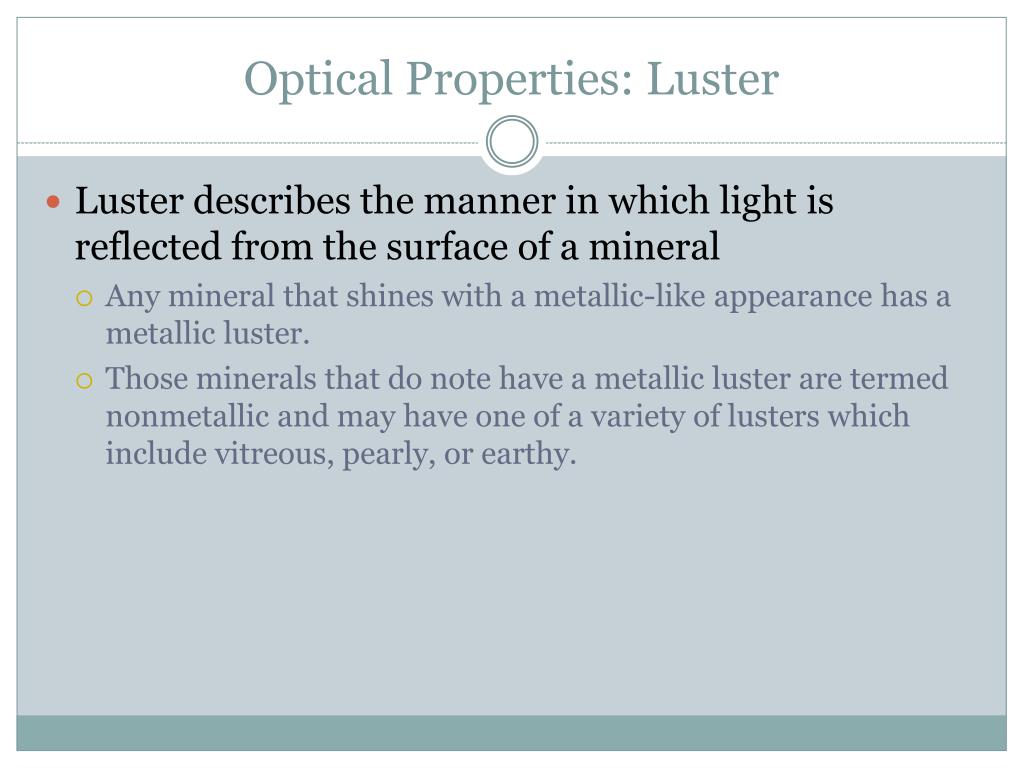 Optical Properties: Luster

Luster describes the manner in which light is reflected from the surface of a mineral

Any mineral that shines with a metallic-like appearance has a metallic luster.

Those minerals that do note have a metallic luster are termed nonmetallic and may have one of a variety of lusters which include vitreous, pearly, or earthy.